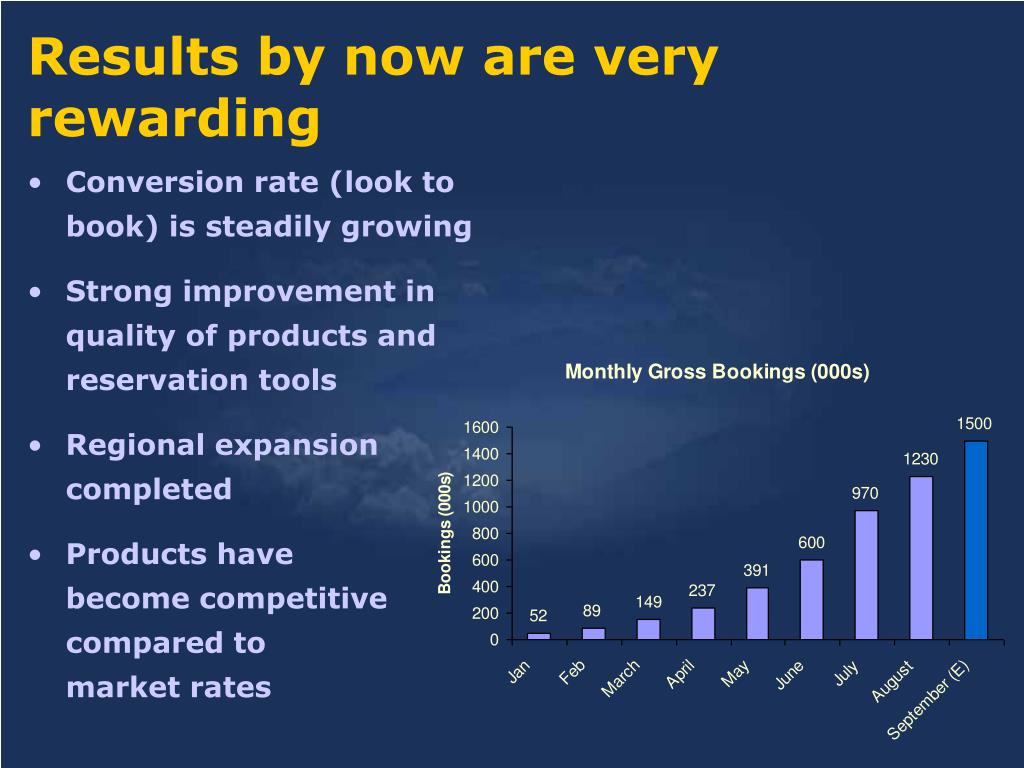 Results by now are very rewarding

• Conversion rate (look to book) is steadily growing

• Strong improvement in quality of products and reservation tools

• Regional expansion completed

• Products have become competitive compared to market rates

Monthly Gross Bookings (000s)

Bookings (000s)

1600
1400
1200
1000
800
600
400
200
0

52
89
149
237
391
600
970
1230
1500

Jan
Feb
March
April
May
June
July
August
September (E)